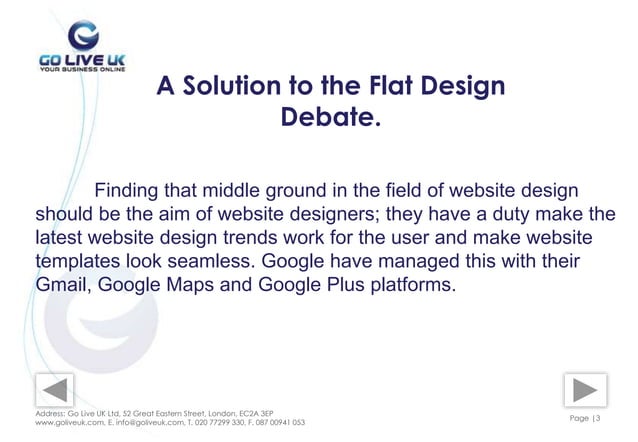 GO LIVE UK
YOUR BUSINESS ONLINE

A Solution to the Flat Design Debate.

Finding that middle ground in the field of website design should be the aim of website designers; they have a duty make the latest website design trends work for the user and make website templates look seamless. Google have managed this with their Gmail, Google Maps and Google Plus platforms.

Address: Go Live UK Ltd, 52 Great Eastern Street, London, EC2A 3EP
www.goliveuk.com, E. info@goliveuk.com, T. 020 77299 330, F. 087 00941 053

Page |3